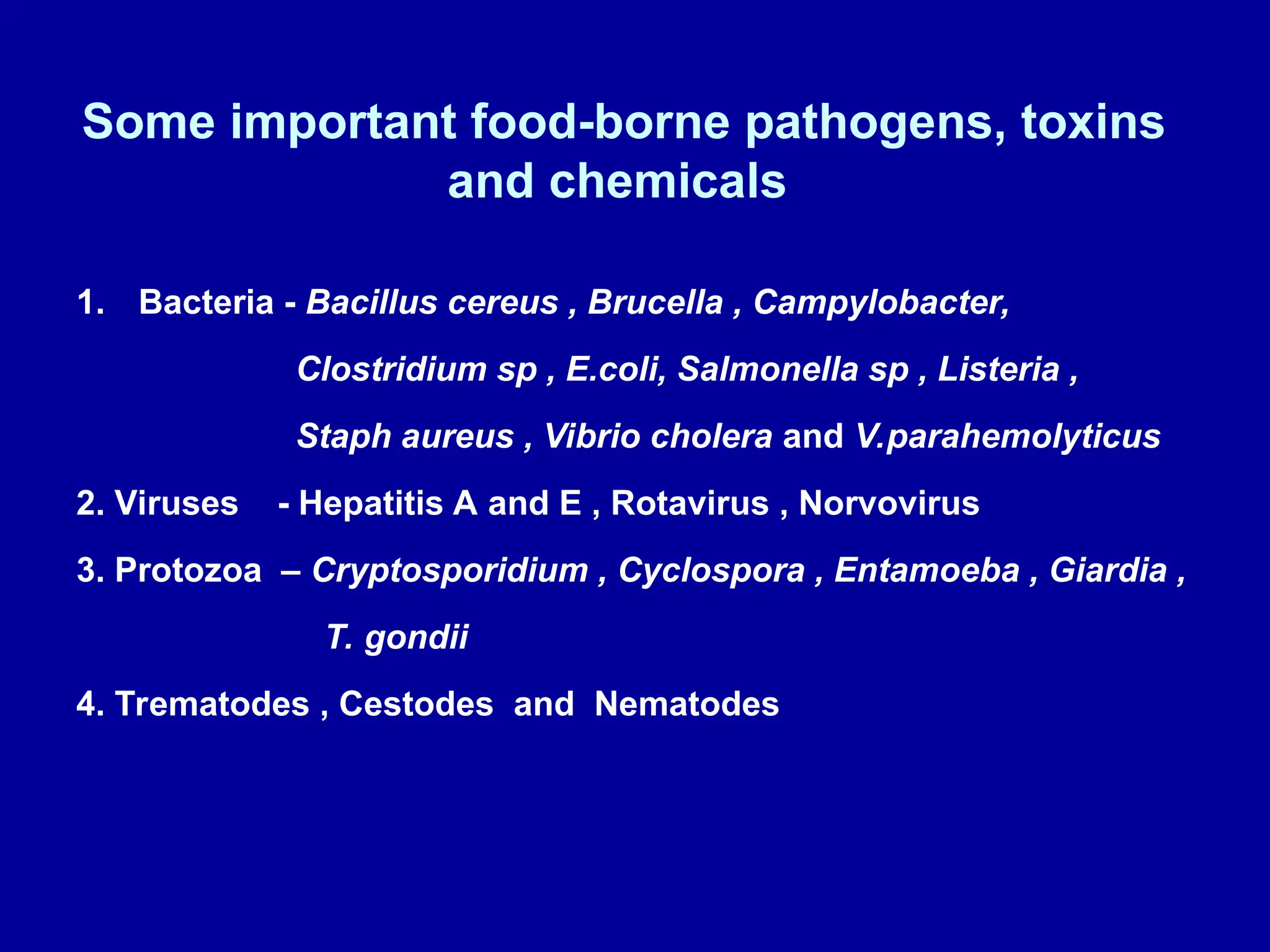 Some important food-borne pathogens, toxins and chemicals

1. Bacteria - Bacillus cereus , Brucella , Campylobacter,

Clostridium sp , E.coli, Salmonella sp , Listeria ,

Staph aureus , Vibrio cholera and V.parahemolyticus

2. Viruses - Hepatitis A and E , Rotavirus , Norvovirus

3. Protozoa – Cryptosporidium , Cyclospora , Entamoeba , Giardia ,

T. gondii

4. Trematodes , Cestodes and Nematodes